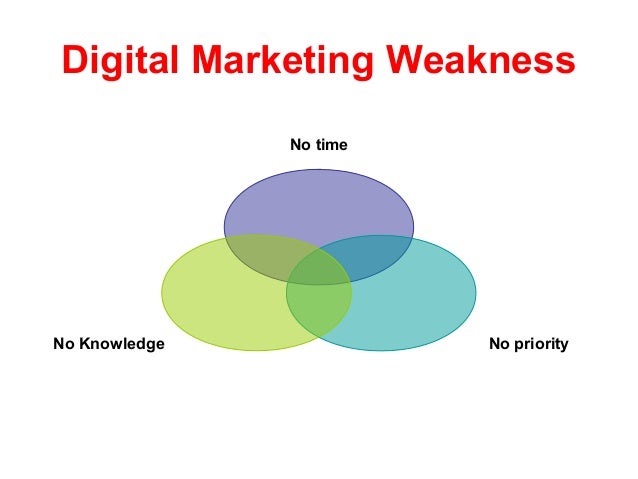 Digital Marketing Weakness

No time

No Knowledge

No priority